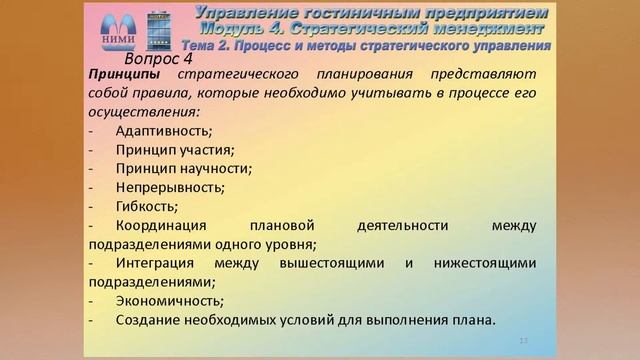 НИМИ

Управление гостиничным предприятием
Модуль 4. Стратегический менеджмент
Тема 2. Процесс и методы стратегического управления

Вопрос 4

Принципы стратегического планирования представляют собой правила, которые необходимо учитывать в процессе его осуществления:
- Адаптивность;
- Принцип участия;
- Принцип научности;
- Непрерывность;
- Гибкость;
- Координация плановой деятельности между подразделениями одного уровня;
- Интеграция между вышестоящими и нижестоящими подразделениями;
- Экономичность;
- Создание необходимых условий для выполнения плана.

13